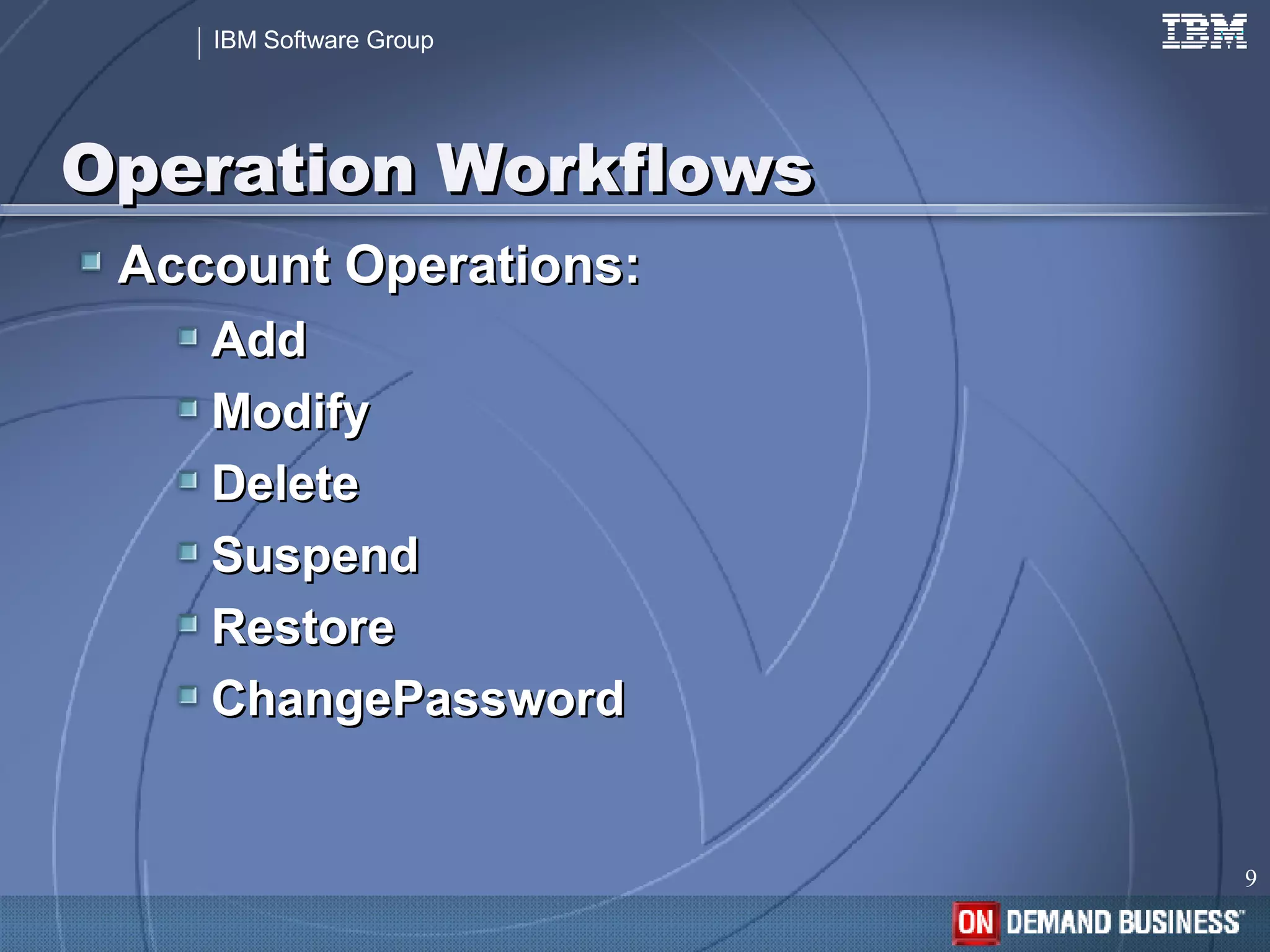 IBM Software Group

IBM

Operation Workflows

Account Operations:

Add

Modify

Delete

Suspend

Restore

ChangePassword

9

ON DEMAND BUSINESS